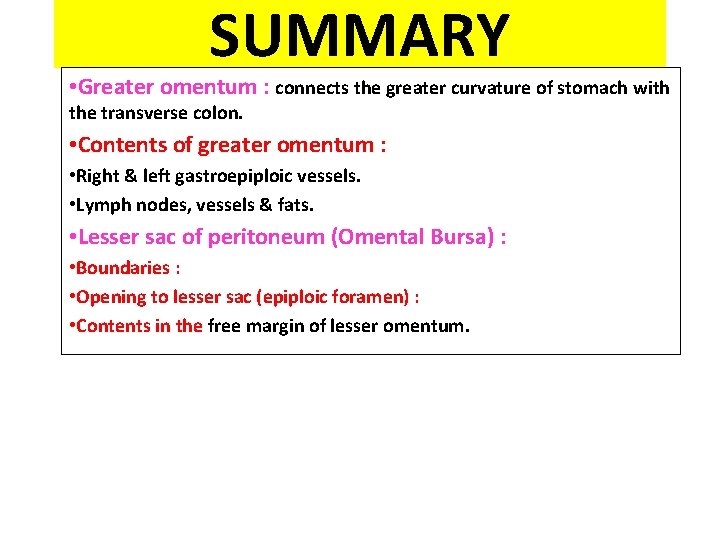 SUMMARY

•Greater omentum : connects the greater curvature of stomach with the transverse colon.

•Contents of greater omentum :

•Right & left gastroepiploic vessels.

•Lymph nodes, vessels & fats.

•Lesser sac of peritoneum (Omental Bursa) :

•Boundaries :

•Opening to lesser sac (epiploic foramen) :

•Contents in the free margin of lesser omentum.